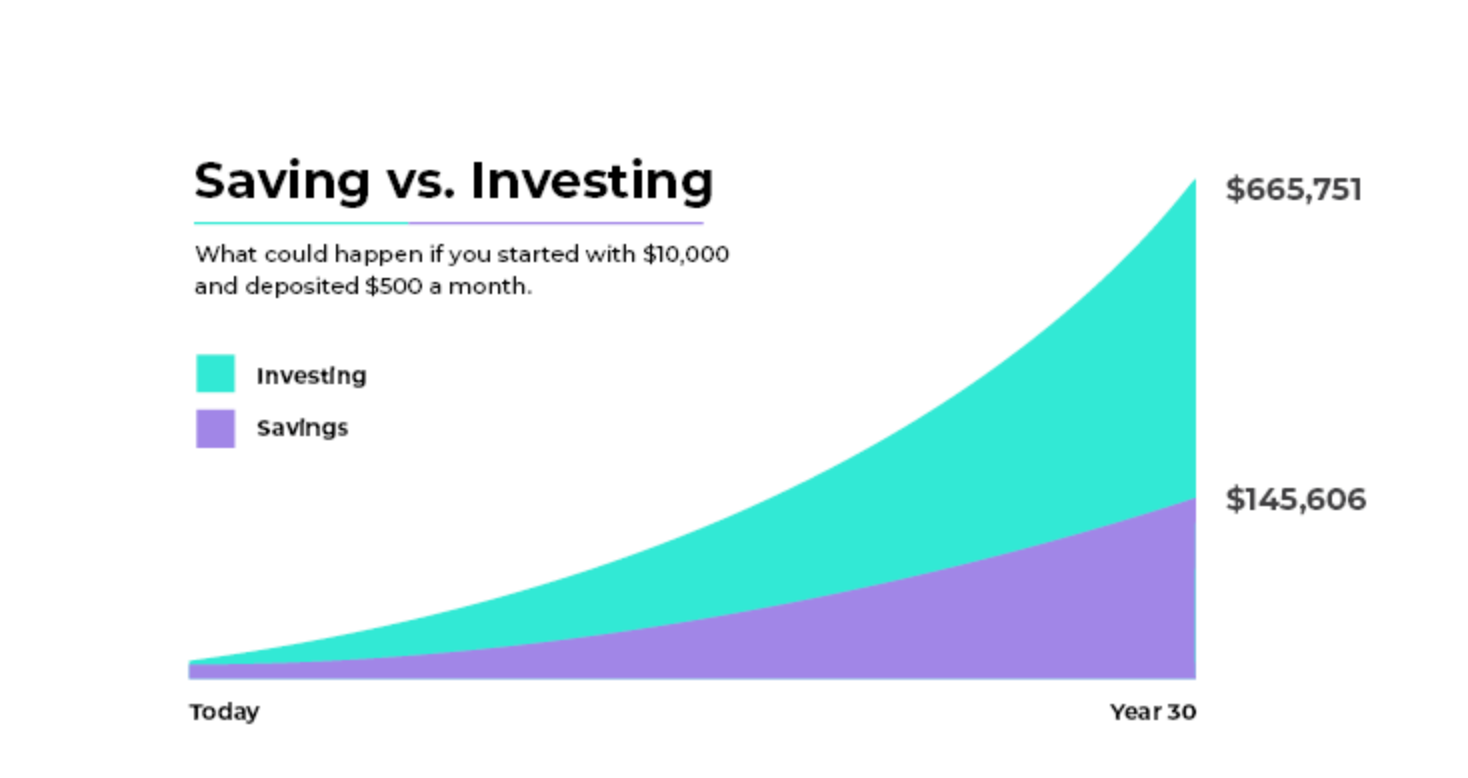 Saving vs. Investing

What could happen if you started with \$10,000 and deposited \$500 a month.

Investing
Savings

\$665,751

\$145,606

Today

Year 30